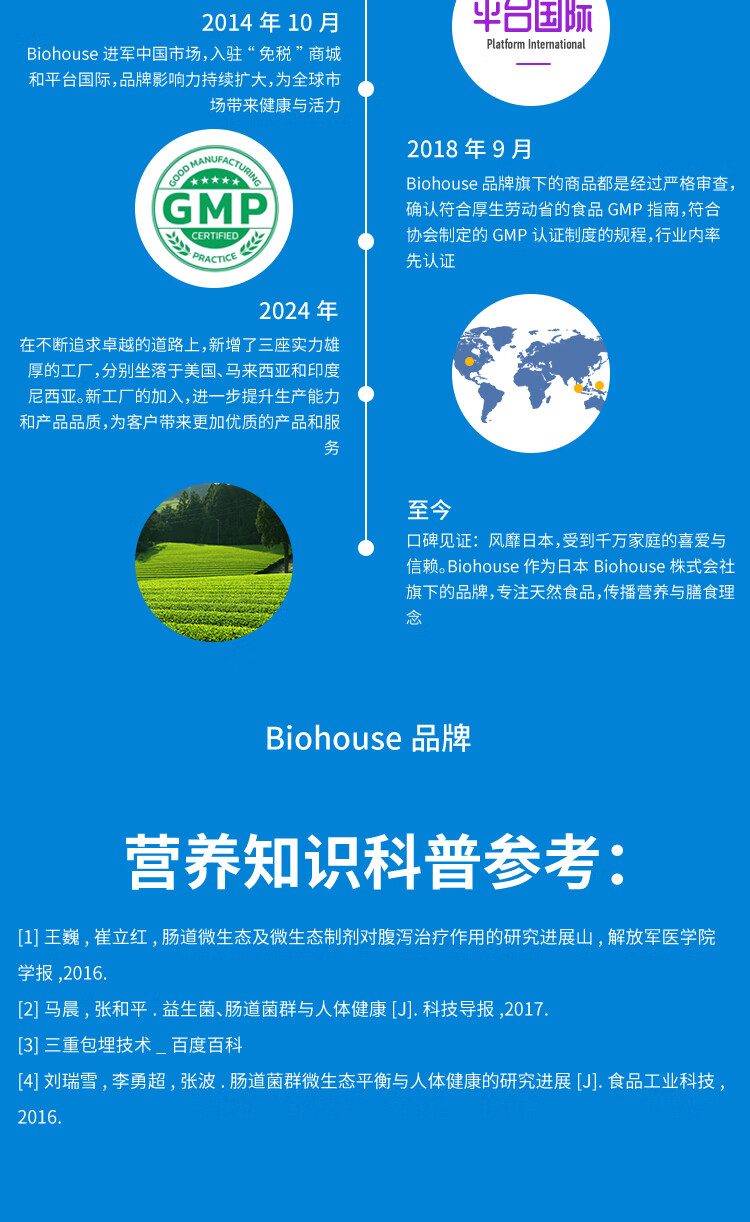 2014 年 10 月
Biohouse 进军中国市场，入驻 “ 免税 ” 商城和平台国际，品牌影响力持续扩大，为全球市场带来健康与活力

平台国际
Platform International

GOOD MANUFACTURING
GMP
CERTIFIED
PRACTICE

2018 年 9 月
Biohouse 品牌旗下的商品都是经过严格审查，确认符合厚生劳动省的食品 GMP 指南，符合协会制定的 GMP 认证制度的规程，行业内率先认证

2024 年
在不断追求卓越的道路上，新增了三座实力雄厚的工厂，分别坐落于美国、马来西亚和印度尼西亚。新工厂的加入，进一步提升生产能力和产品品质，为客户带来更加优质的产品和服务

至今
口碑见证：风靡日本，受到千万家庭的喜爱与信赖。Biohouse 作为日本 Biohouse 株式会社旗下的品牌，专注天然食品，传播营养与膳食理念

Biohouse 品牌

营养知识科普参考：

[1] 王巍 , 崔立红 , 肠道微生态及微生态制剂对腹泻治疗作用的研究进展山 , 解放军医学院学报 ,2016.

[2] 马晨 , 张和平 . 益生菌、肠道菌群与人体健康 [J]. 科技导报 ,2017.

[3] 三重包埋技术 _ 百度百科

[4] 刘瑞雪 , 李勇超 , 张波 . 肠道菌群微生态平衡与人体健康的研究进展 [J]. 食品工业科技 , 2016.